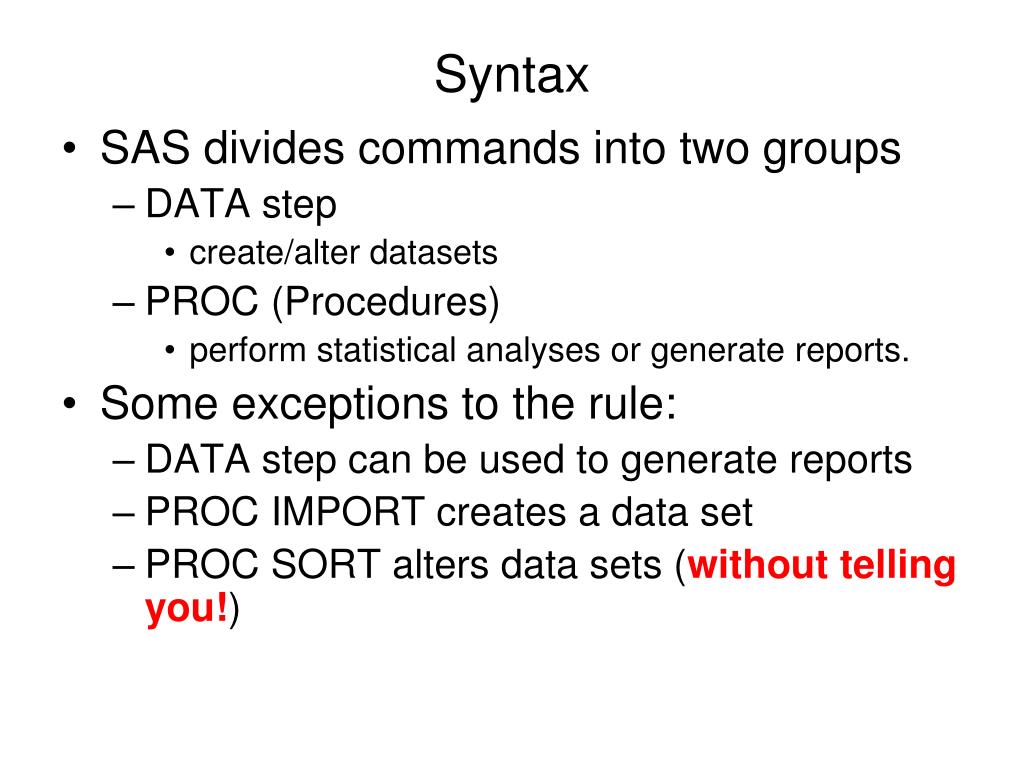 Syntax

• SAS divides commands into two groups
– DATA step
• create/alter datasets
– PROC (Procedures)
• perform statistical analyses or generate reports.
• Some exceptions to the rule:
– DATA step can be used to generate reports
– PROC IMPORT creates a data set
– PROC SORT alters data sets (without telling you!)